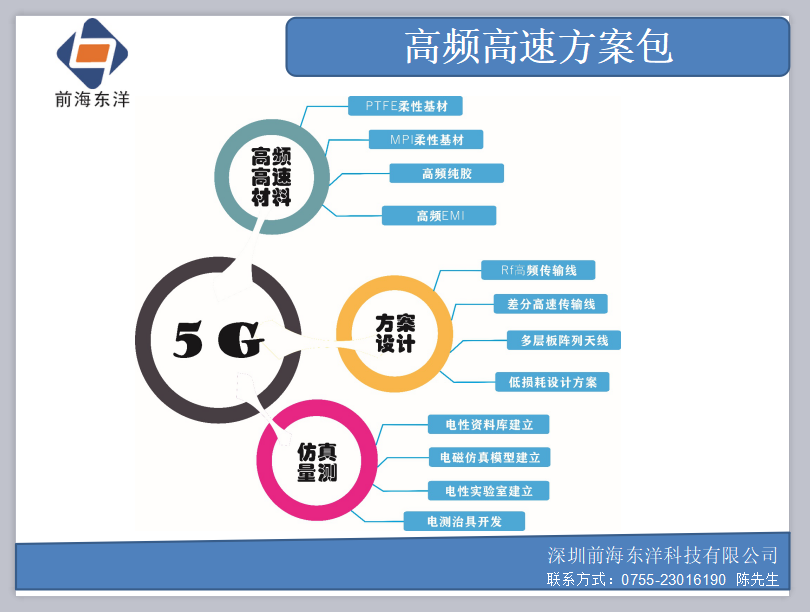 前海东洋

高频高速方案包

高频高速材料

PTFE柔性基材

MPI柔性基材

高频纯胶

高频EMI

5G

方案设计

Rf高频传输线

差分高速传输线

多层板阵列天线

低损耗设计方案

仿真量测

电性资料库建立

电磁仿真模型建立

电性实验室建立

电测治具开发

深圳前海东洋科技有限公司

联系方式：0755-23016190 陈先生